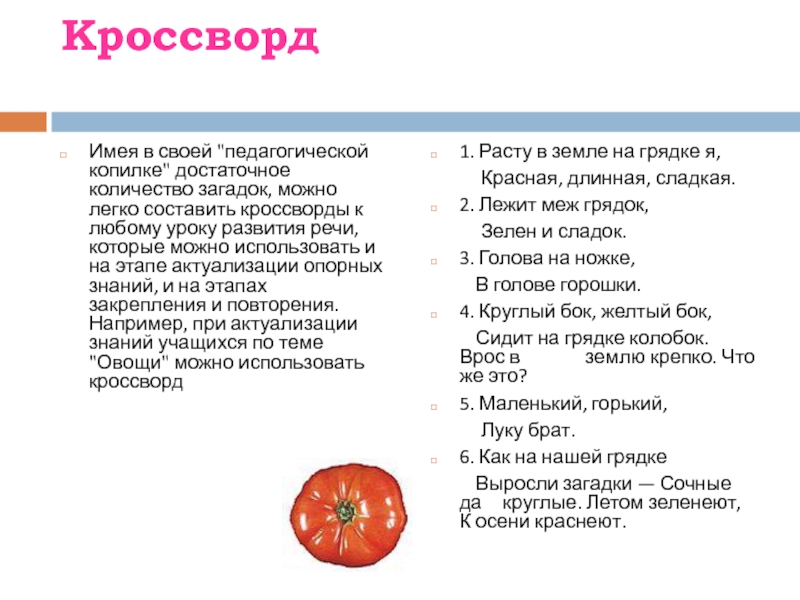 Кроссворд

Имея в своей "педагогической копилке" достаточное количество загадок, можно легко составить кроссворды к любому уроку развития речи, которые можно использовать и на этапе актуализации опорных знаний, и на этапах закрепления и повторения. Например, при актуализации знаний учащихся по теме "Овощи" можно использовать кроссворд

1. Расту в земле на грядке я,
Красная, длинная, сладкая.

2. Лежит меж грядок,
Зелен и сладок.

3. Голова на ножке,
В голове горошки.

4. Круглый бок, желтый бок,
Сидит на грядке колобок. Врос в землю крепко. Что же это?

5. Маленький, горький,
Луку брат.

6. Как на нашей грядке
Выросли загадки — Сочные да круглые. Летом зеленеют, К осени краснеют.